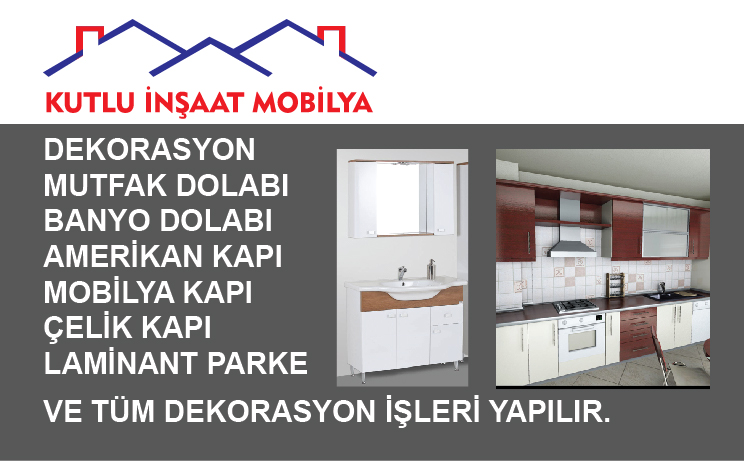 KUTLU İNŞAAT MOBİLYA

DEKORASYON
MUTFAK DOLABI
BANYO DOLABI
AMERİKAN KAPI
MOBİLYA KAPI
ÇELİK KAPI
LAMİNANT PARKE

VE TÜM DEKORASYON İŞLERİ YAPILIR.